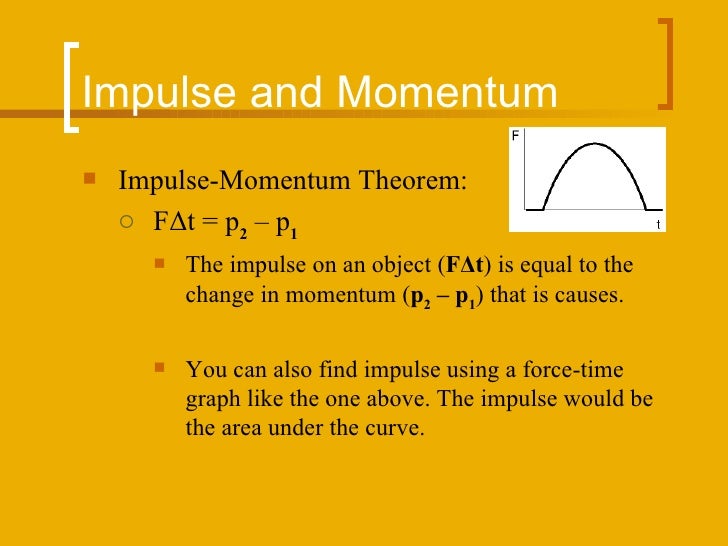 Impulse and Momentum

F

t

Impulse-Momentum Theorem:

$F\Delta t = p_2 - p_1$

The impulse on an object ($F\Delta t$) is equal to the change in momentum ($p_2 - p_1$) that is causes.

You can also find impulse using a force-time graph like the one above. The impulse would be the area under the curve.